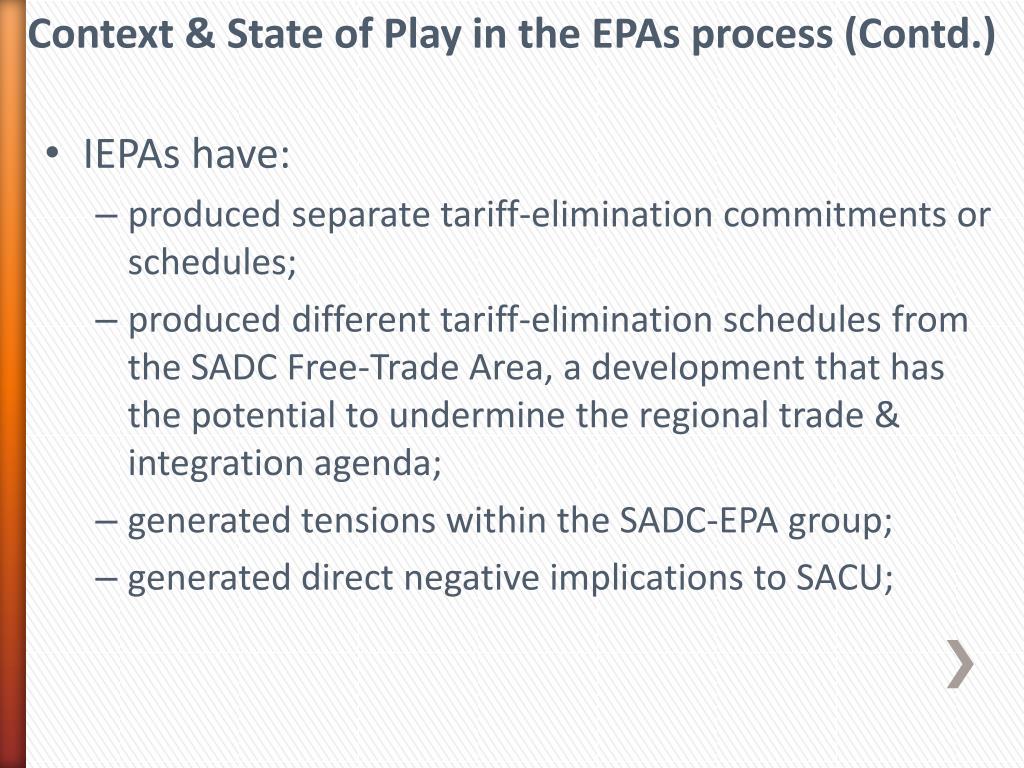 Context & State of Play in the EPAs process (Contd.)

• IEPAs have:
– produced separate tariff-elimination commitments or schedules;
– produced different tariff-elimination schedules from the SADC Free-Trade Area, a development that has the potential to undermine the regional trade & integration agenda;
– generated tensions within the SADC-EPA group;
– generated direct negative implications to SACU;